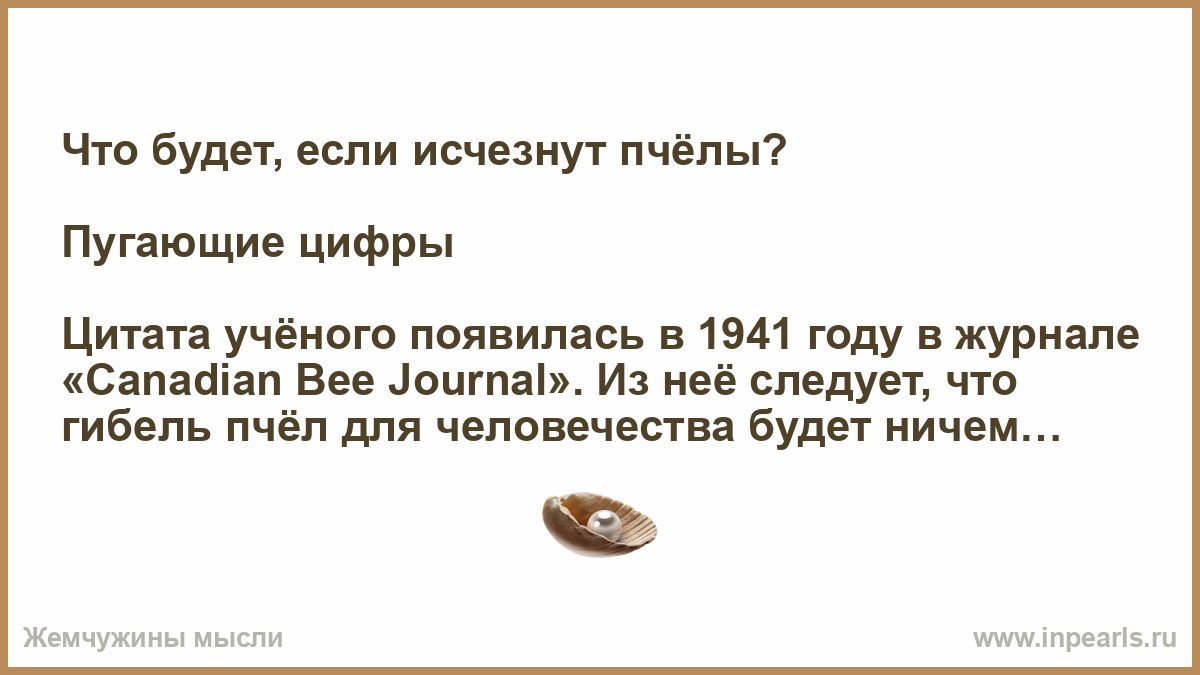 Что будет, если исчезнут пчёлы?

Пугающие цифры

Цитата учёного появилась в 1941 году в журнале «Canadian Bee Journal». Из неё следует, что гибель пчёл для человечества будет ничем…

Жемчужины мысли

www.inpearls.ru